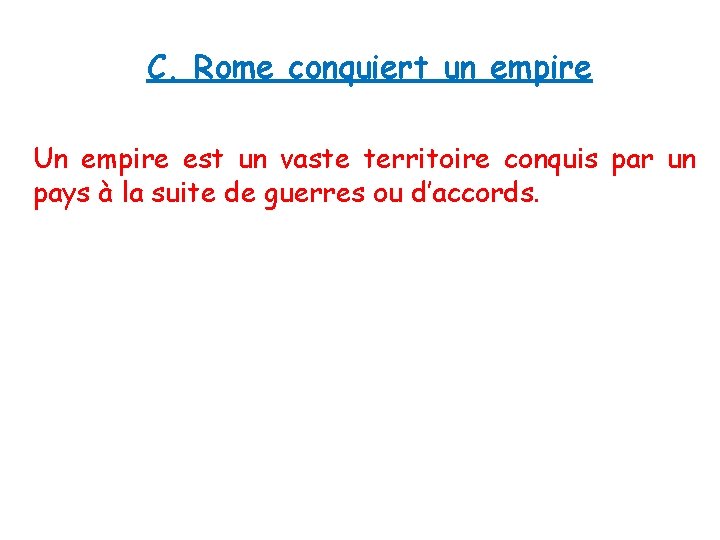 C. Rome conquiert un empire

Un empire est un vaste territoire conquis par un pays à la suite de guerres ou d’accords.